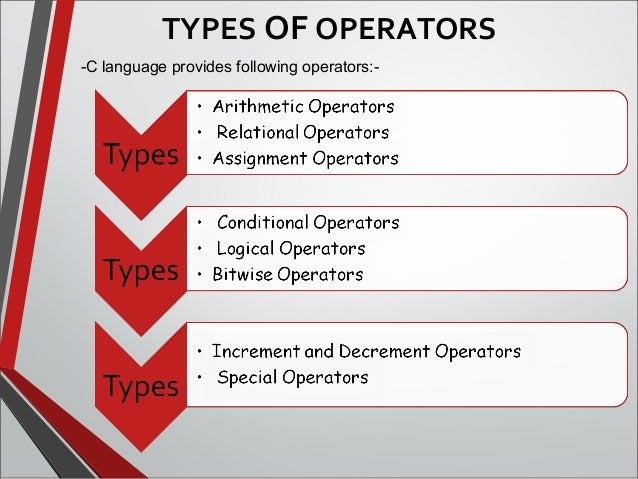 TYPES OF OPERATORS

-C language provides following operators:-

Types

• Arithmetic Operators
• Relational Operators
• Assignment Operators

Types

• Conditional Operators
• Logical Operators
• Bitwise Operators

Types

• Increment and Decrement Operators
• Special Operators